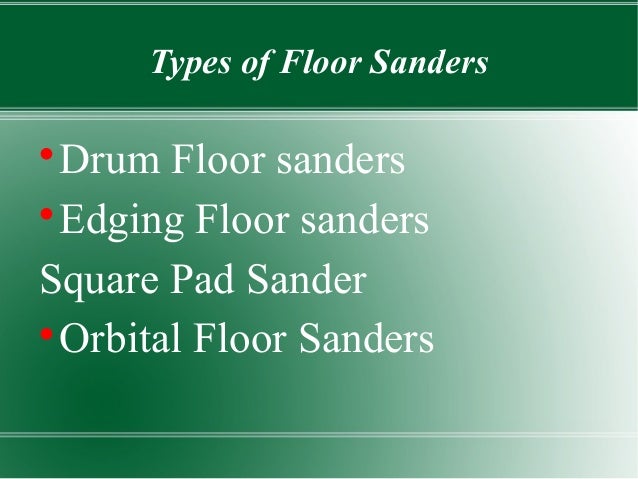 Types of Floor Sanders

• Drum Floor sanders
• Edging Floor sanders
Square Pad Sander
• Orbital Floor Sanders